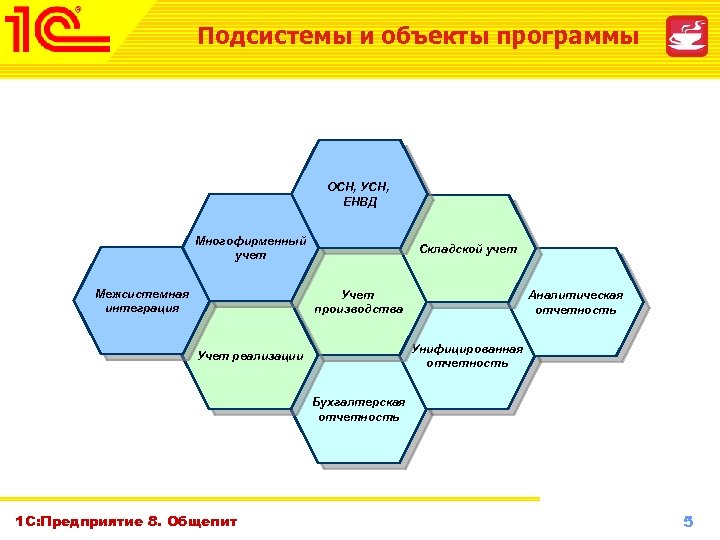 1С

Подсистемы и объекты программы

ОСН, УСН, ЕНВД

Многофирменный учет

Складской учет

Межсистемная интеграция

Учет производства

Аналитическая отчетность

Учет реализации

Унифицированная отчетность

Бухгалтерская отчетность

1С:Предприятие 8. Общепит

5